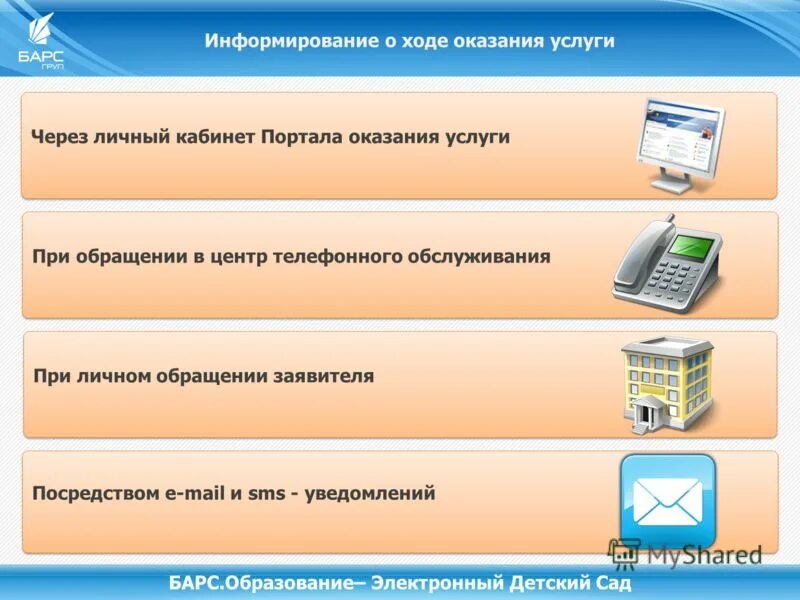 БАРС ГРУП

Информирование о ходе оказания услуги

Через личный кабинет Портала оказания услуги

При обращении в центр телефонного обслуживания

При личном обращении заявителя

Посредством e-mail и sms - уведомлений

MyShared

БАРС.Образование– Электронный Детский Сад